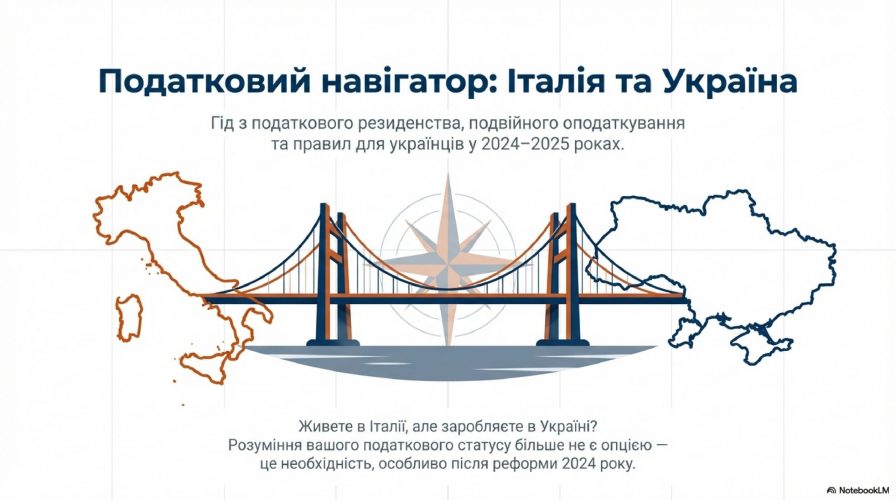 Податковий навігатор: Італія та Україна

Гід з податкового резиденства, подвійного оподаткування та правил для українців у 2024–2025 роках.

Живете в Італії, але заробляєте в Україні? Розуміння вашого податкового статусу більше не є опцією — це необхідність, особливо після реформи 2024 року.

NotebookLM